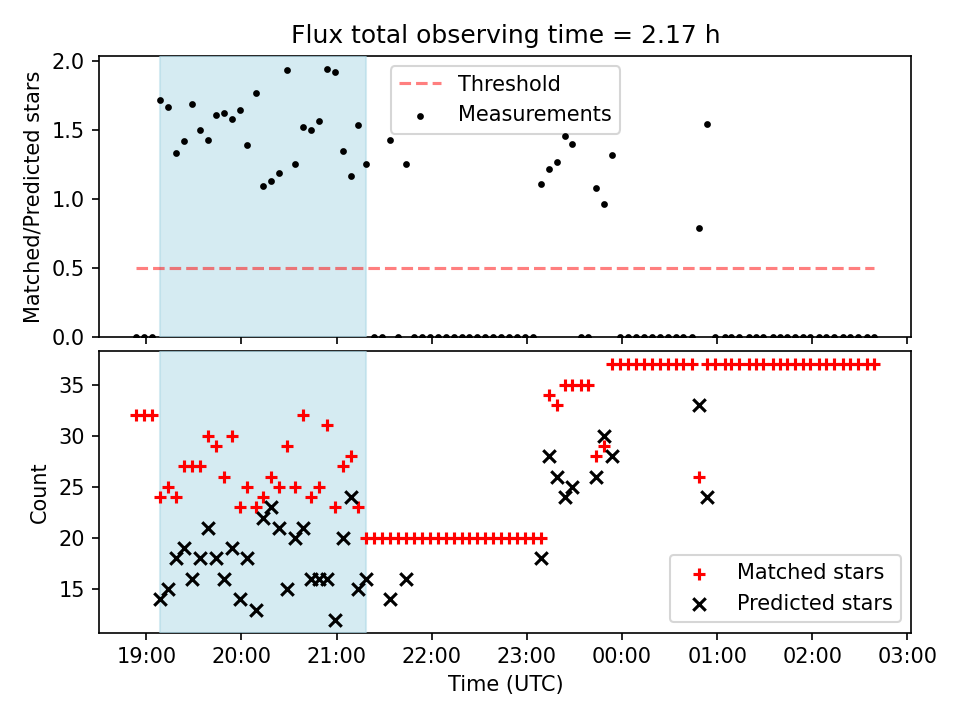 Flux total observing time = 2.17 h

Matched/Predicted stars

2.0
1.5
1.0
0.5
0.0

Threshold
Measurements

Count

35
30
25
20
15

Matched stars
Predicted stars

19:00 20:00 21:00 22:00 23:00 00:00 01:00 02:00 03:00

Time (UTC)